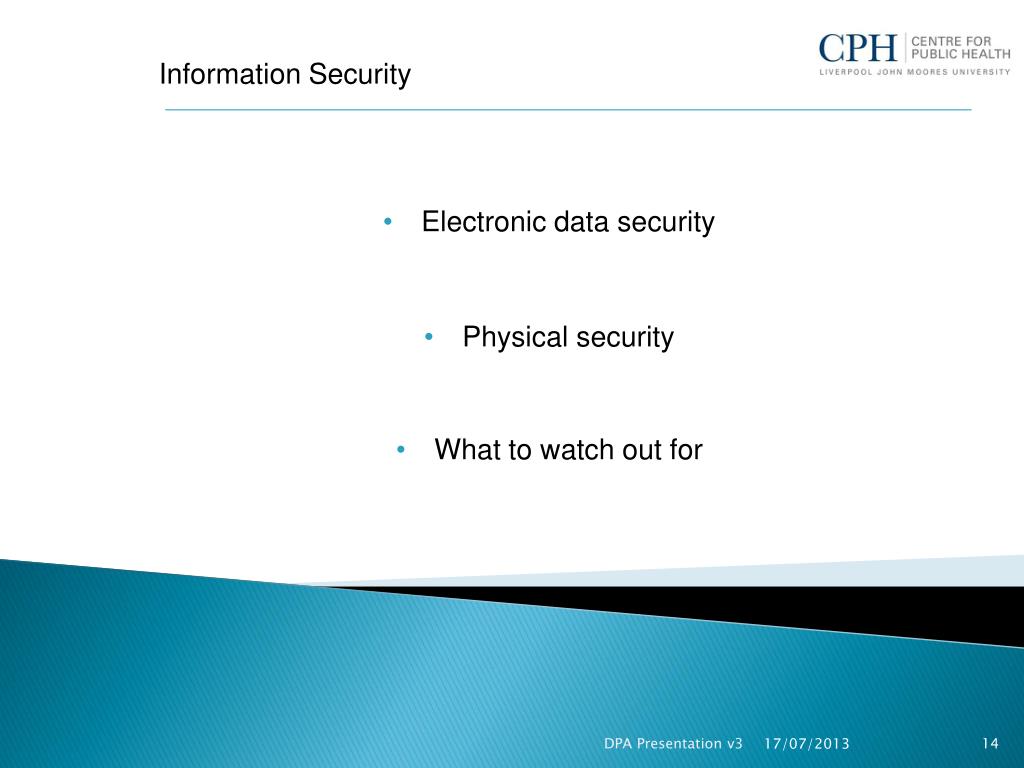 Information Security

CPH CENTRE FOR PUBLIC HEALTH
LIVERPOOL JOHN MOORES UNIVERSITY

• Electronic data security

• Physical security

• What to watch out for

DPA Presentation v3 17/07/2013 14